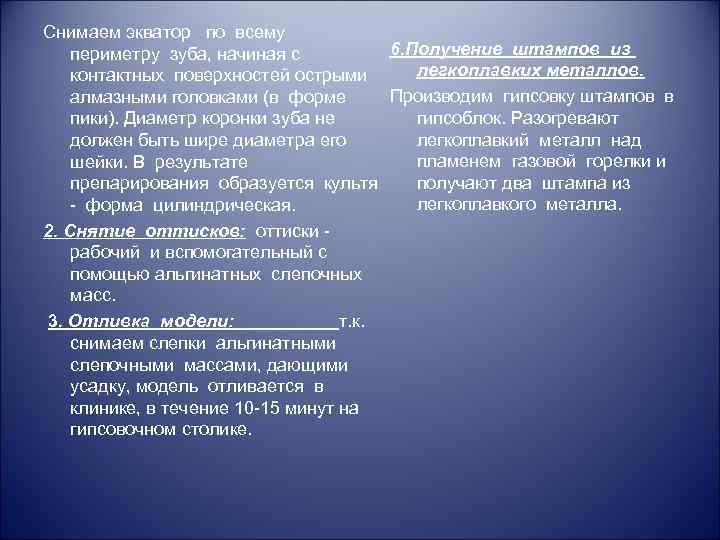 Снимаем экватор по всему периметру зуба, начиная с контактных поверхностей острыми алмазными головками (в форме пики). Диаметр коронки зуба не должен быть шире диаметра его шейки. В результате препарирования образуется культя - форма цилиндрическая.

2. Снятие оттисков: оттиски - рабочий и вспомогательный с помощью альгинатных слепочных масс.

3. Отливка модели: т.к. снимаем слепки альгинатными слепочными массами, дающими усадку, модель отливается в клинике, в течение 10-15 минут на гипсовочном столике.

6.Получение штампов из легкоплавких металлов.

Производим гипсовку штампов в гипсоблок. Разогревают легкоплавкий металл над пламенем газовой горелки и получают два штампа из легкоплавкого металла.